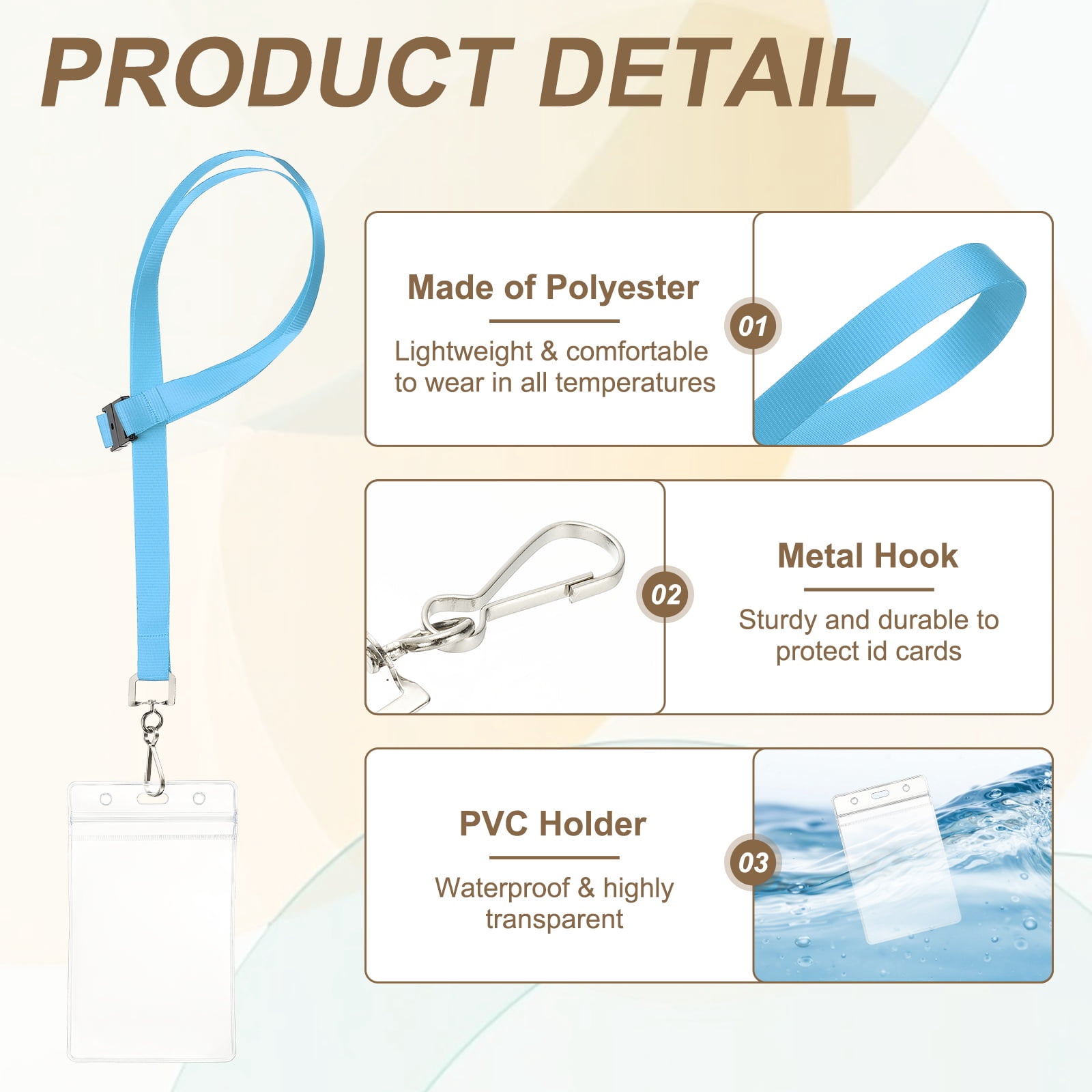 PRODUCT DETAIL

Made of Polyester

Lightweight & comfortable to wear in all temperatures

01

02

Metal Hook

Sturdy and durable to protect id cards

PVC Holder

Waterproof & highly transparent

03